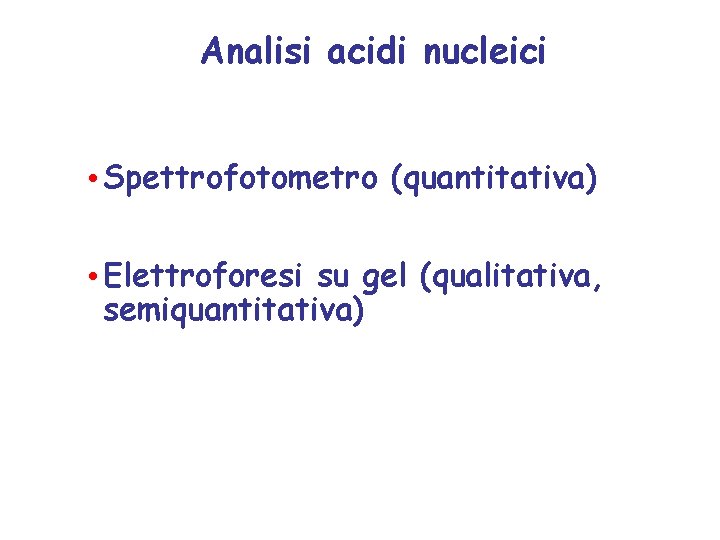 Analisi acidi nucleici

• Spettrofotometro (quantitativa)

• Elettroforesi su gel (qualitativa, semiquantitativa)